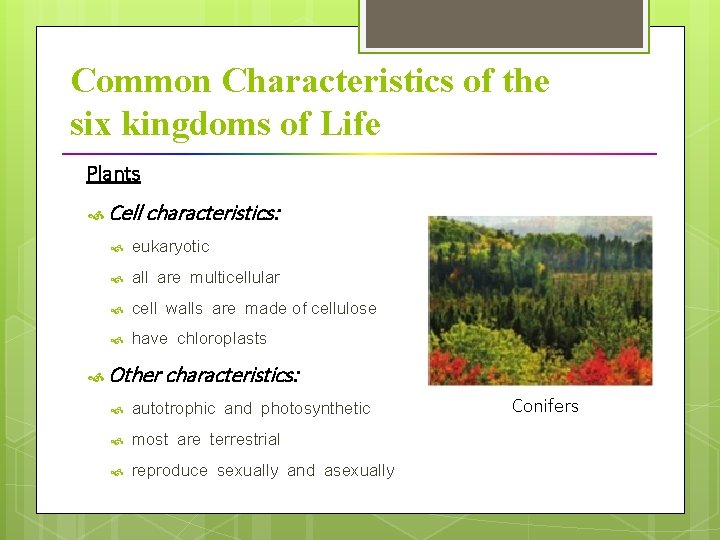 Common Characteristics of the six kingdoms of Life

Plants

Cell characteristics:

eukaryotic

all are multicellular

cell walls are made of cellulose

have chloroplasts

Other characteristics:

autotrophic and photosynthetic

most are terrestrial

reproduce sexually and asexually

Conifers